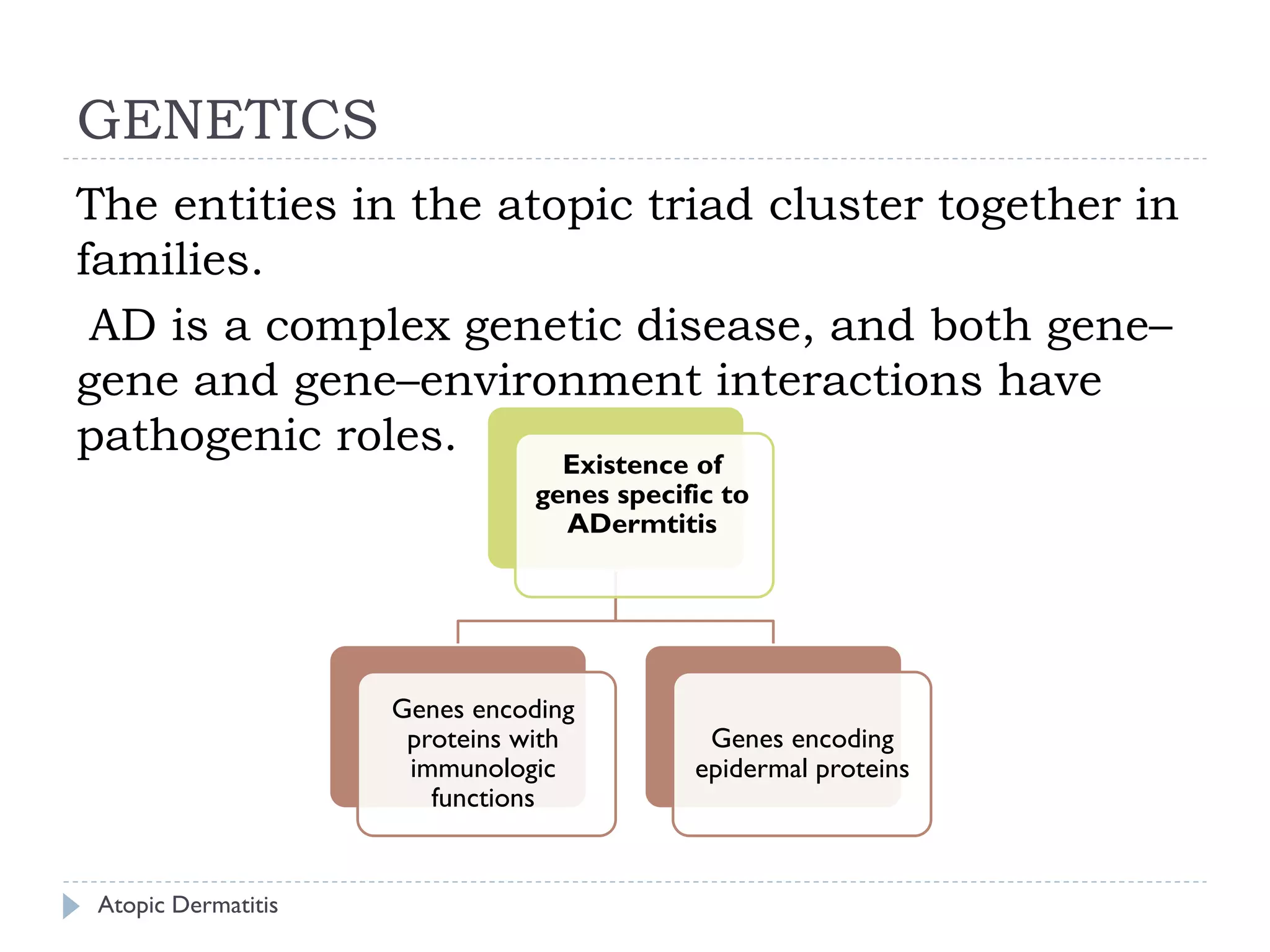 GENETICS

The entities in the atopic triad cluster together in families.

AD is a complex genetic disease, and both gene–gene and gene–environment interactions have pathogenic roles.

Existence of genes specific to ADermtitis

Genes encoding proteins with immunologic functions

Genes encoding epidermal proteins

Atopic Dermatitis